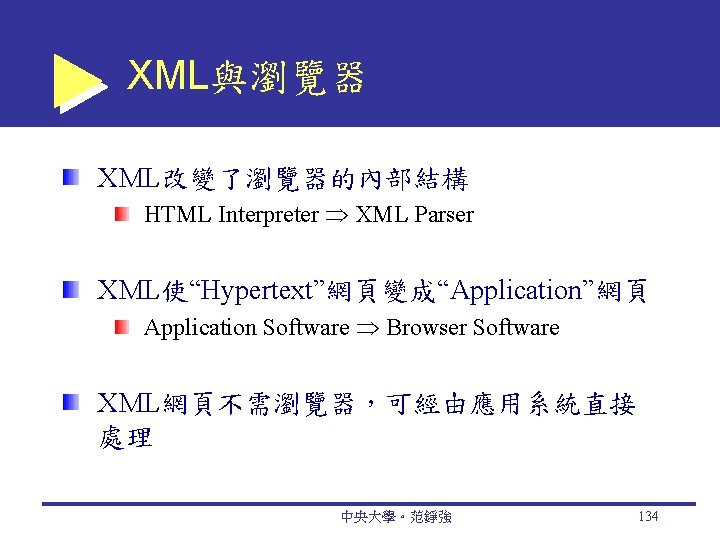 XML與瀏覽器

XML改變了瀏覽器的內部結構

HTML Interpreter $\Rightarrow$ XML Parser

XML使“Hypertext”網頁變成“Application”網頁

Application Software $\Rightarrow$ Browser Software

XML網頁不需瀏覽器，可經由應用系統直接處理

中央大學。范錚強 134